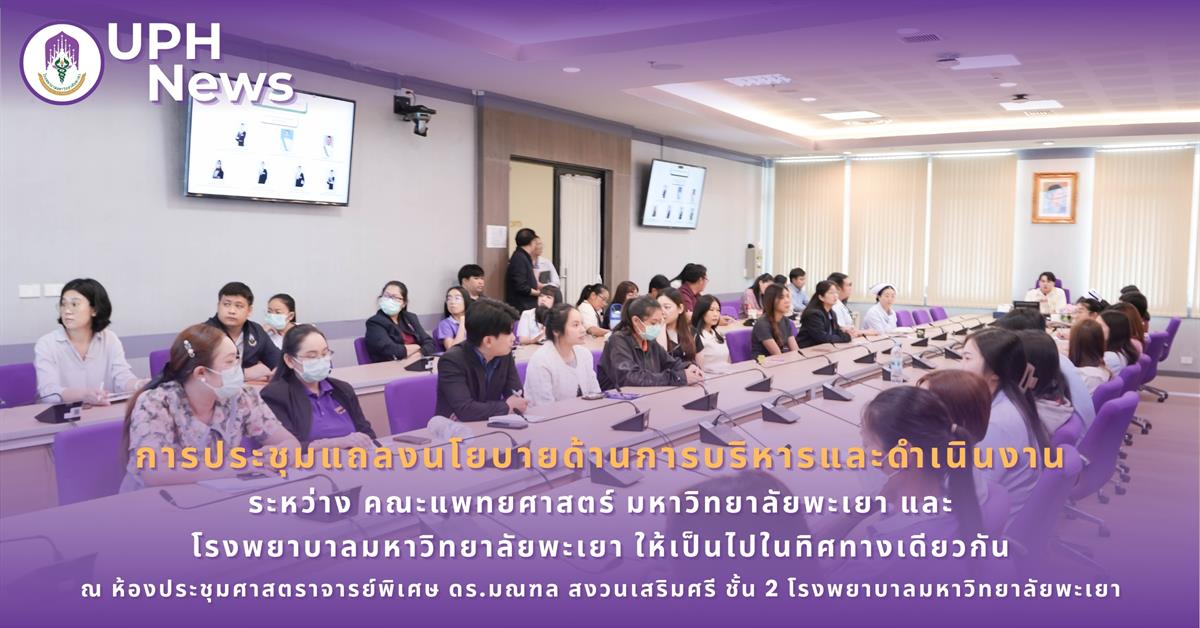 UPH News

การประชุมแถลงนโยบายด้านการบริหารและดำเนินงาน
ระหว่าง คณะแพทยศาสตร์ มหาวิทยาลัยพะเยา และ
โรงพยาบาลมหาวิทยาลัยพะเยา ให้เป็นไปในทิศทางเดียวกัน
ณ ห้องประชุมศาสตราจารย์พิเศษ ดร.มณฑล สงวนเสริมศรี ชั้น 2 โรงพยาบาลมหาวิทยาลัยพะเยา